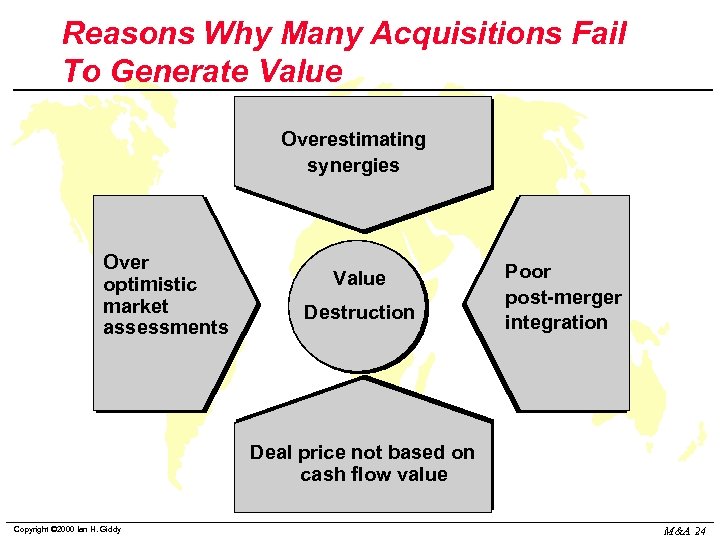 Reasons Why Many Acquisitions Fail To Generate Value

Overestimating synergies

Over optimistic market assessments

Value Destruction

Poor post-merger integration

Deal price not based on cash flow value

Copyright ©2000 Ian H. Giddy

M&A 24